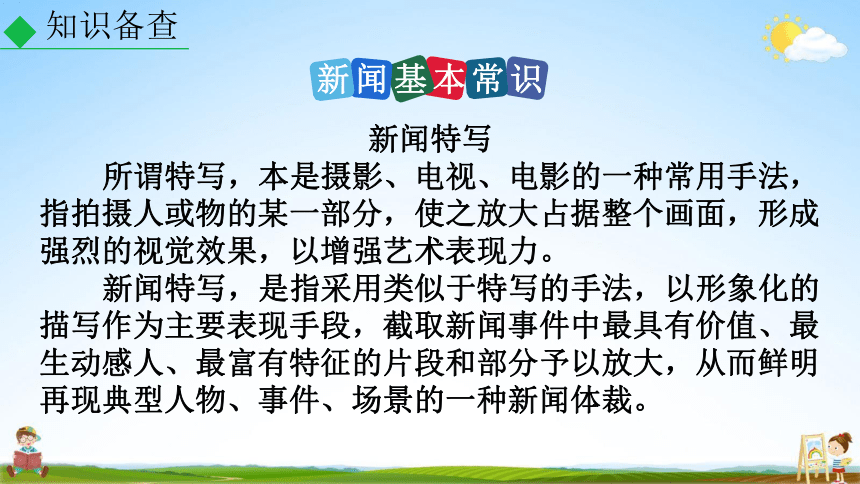 知识备查

新闻基本常识

新闻特写

所谓特写，本是摄影、电视、电影的一种常用手法，指拍摄人或物的某一部分，使之放大占据整个画面，形成强烈的视觉效果，以增强艺术表现力。

新闻特写，是指采用类似于特写的手法，以形象化的描写作为主要表现手段，截取新闻事件中最具有价值、最生动感人、最富有特征的片段和部分予以放大，从而鲜明再现典型人物、事件、场景的一种新闻体裁。